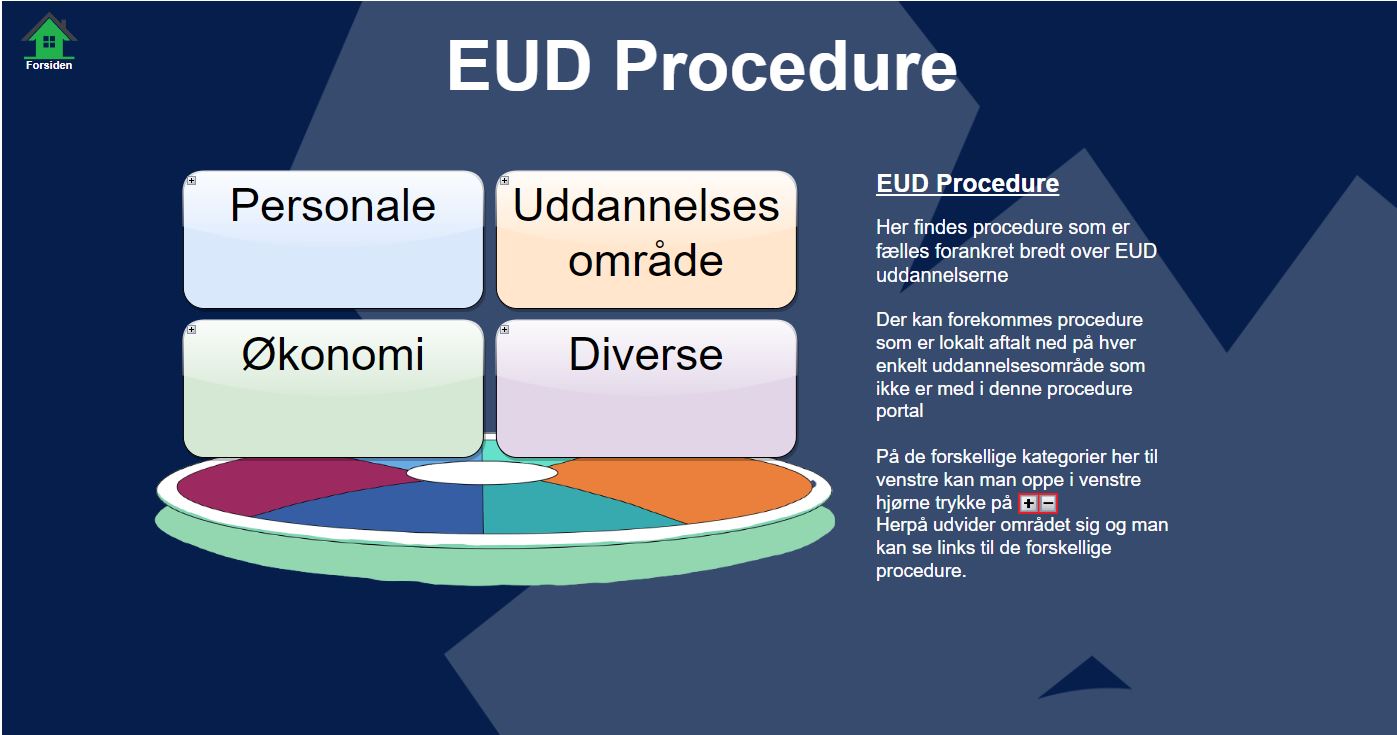 Forsiden

EUD Procedure

Personale

Uddannelses område

Økonomi

Diverse

EUD Procedure

Her findes procedure som er fælles forankret bredt over EUD uddannelserne

Der kan forekommes procedure som er lokalt aftalt ned på hver enkelt uddannelsesområde som ikke er med i denne procedure portal

På de forskellige kategorier her til venstre kan man oppe i venstre hjørne trykke på + −
Herpå udvider området sig og man kan se links til de forskellige procedure.